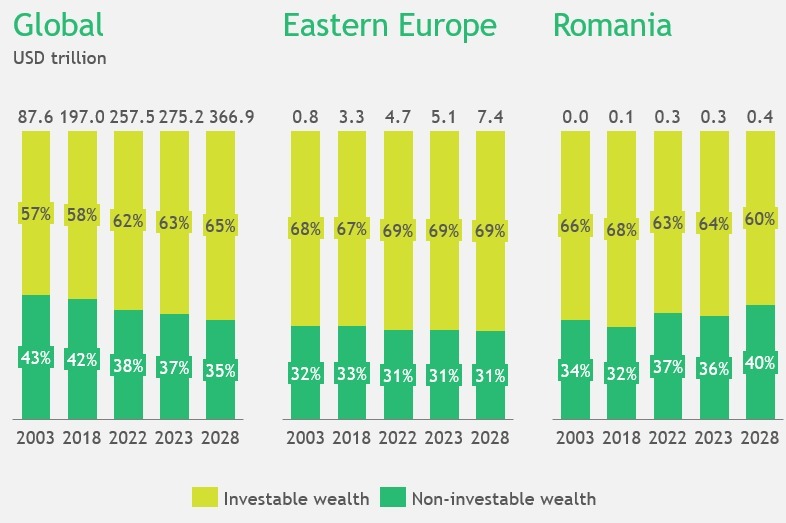 Global
USD trillion

87.6 197.0 257.5 275.2 366.9

57% 58% 62% 63% 65%

43% 42% 38% 37% 35%

2003 2018 2022 2023 2028

Eastern Europe

0.8 3.3 4.7 5.1 7.4

68% 67% 69% 69% 69%

32% 33% 31% 31% 31%

2003 2018 2022 2023 2028

Romania

0.0 0.1 0.3 0.3 0.4

66% 68% 63% 64% 60%

34% 32% 37% 36% 40%

2003 2018 2022 2023 2028

Investable wealth Non-investable wealth